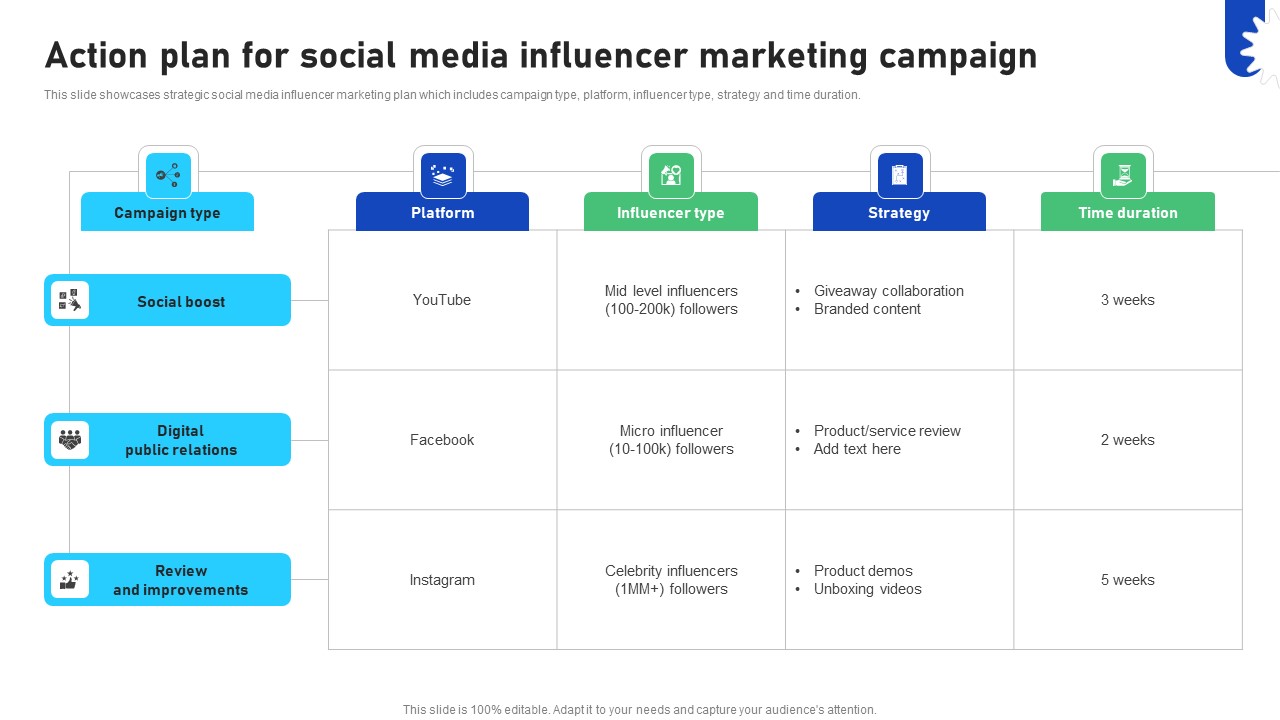 Action plan for social media influencer marketing campaign

This slide showcases strategic social media influencer marketing plan which includes campaign type, platform, influencer type, strategy and time duration.

| Campaign type | Platform | Influencer type | Strategy | Time duration |
|---|---|---|---|---|
| Social boost | YouTube | Mid level influencers (100-200k) followers | • Giveaway collaboration • Branded content | 3 weeks |
| Digital public relations | Facebook | Micro influencer (10-100k) followers | • Product/service review • Add text here | 2 weeks |
| Review and improvements | Instagram | Celebrity influencers (1MM+) followers | • Product demos • Unboxing videos | 5 weeks |

This slide is 100% editable. Adapt it to your needs and capture your audience's attention.